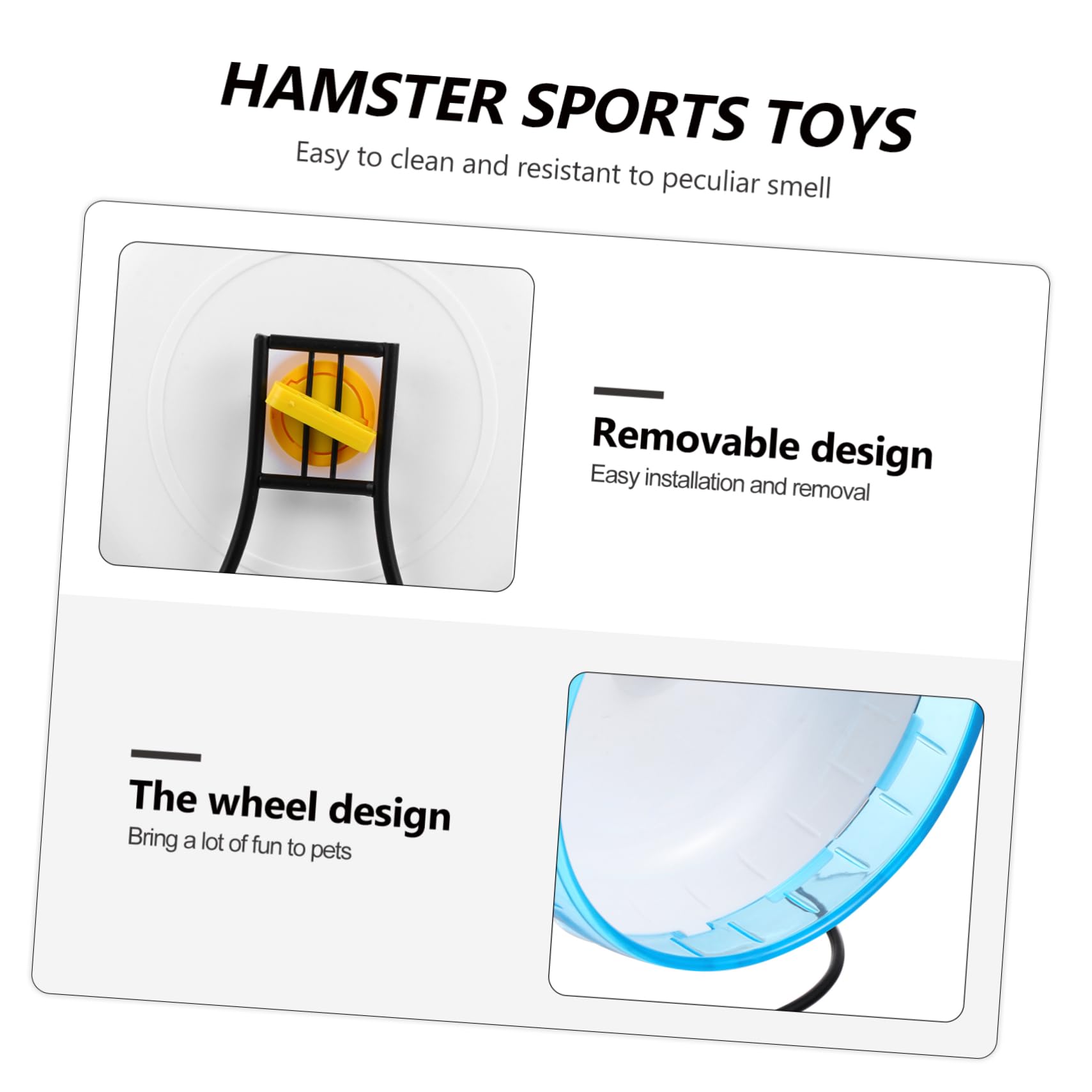 HAMSTER SPORTS TOYS
Easy to clean and resistant to peculiar smell

Removable design
Easy installation and removal

The wheel design
Bring a lot of fun to pets